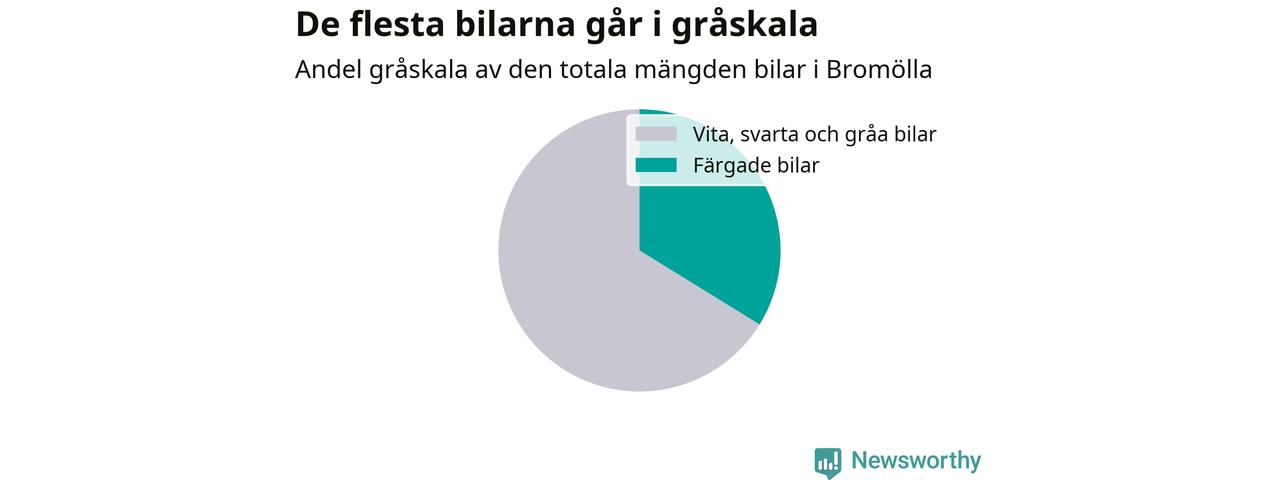 De flesta bilarna går i gråskala

Andel gråskala av den totala mängden bilar i Bromölla

Vita, svarta och gråa bilar
Färgade bilar

Newsworthy